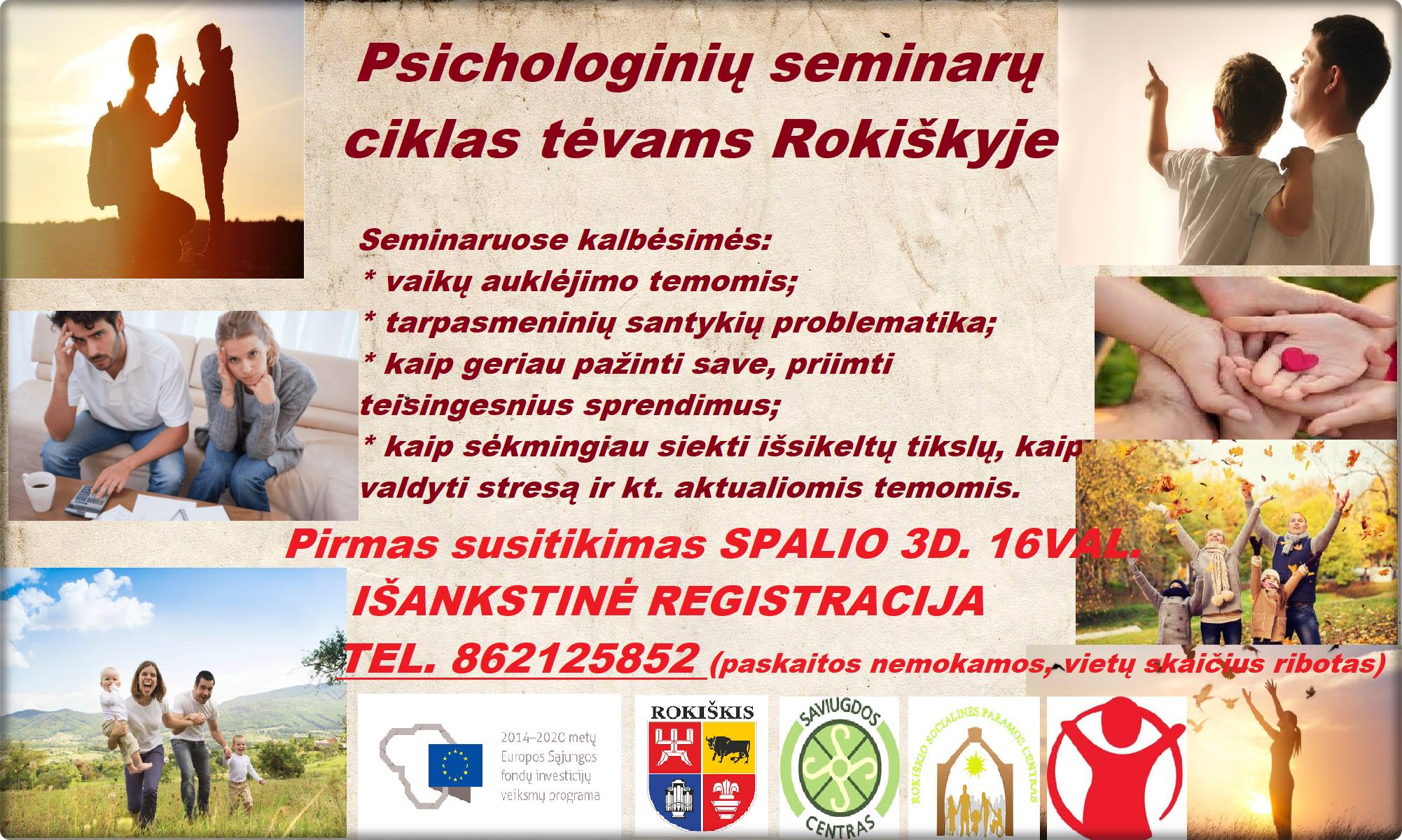 Psichologinių seminarų ciklas tėvams Rokiškyje

Seminaruose kalbėsimės:
* vaikų auklėjimo temomis;
* tarpasmeninių santykių problematika;
* kaip geriau pažinti save, priimti teisingesnius sprendimus;
* kaip sėkmingiau siekti išsikeltų tikslų, kaip valdyti stresą ir kt. aktualiomis temomis.

Pirmas susitikimas SPALIO 3D. 16VAL.
IŠANKSTINĖ REGISTRACIJA
TEL. 862125852 (paskaitos nemokamos, vietų skaičius ribotas)

2014–2020 metų Europos Sąjungos fondų investicijų veiksmų programa

ROKIŠKIS

SAVIUGDOS CENTRAS

ROKIŠKIO SOCIALINĖS PARAMOS CENTRAS